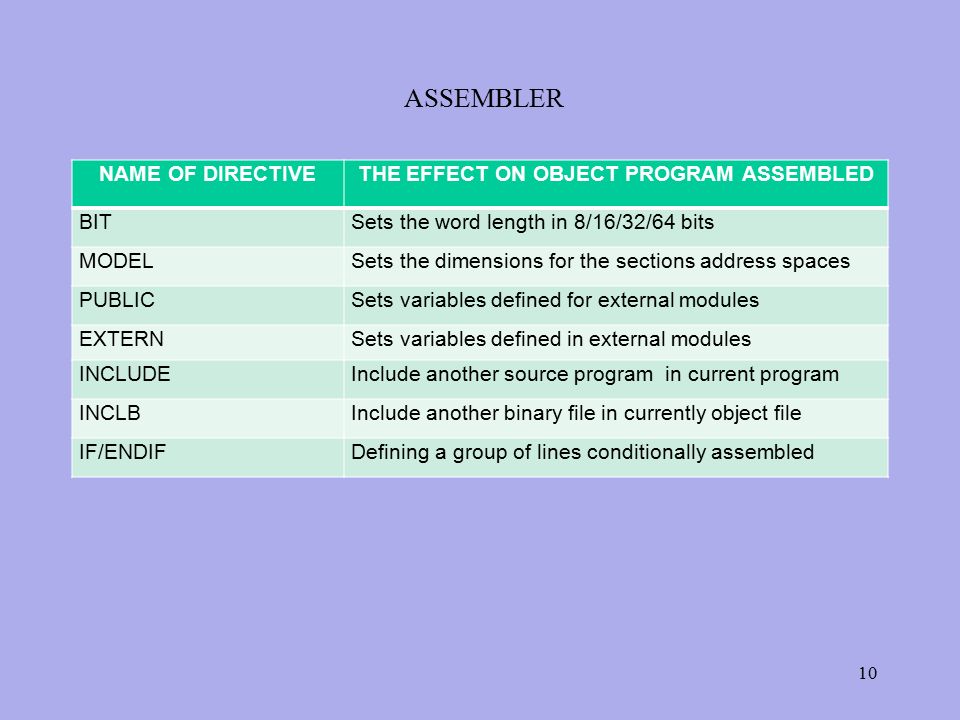 ASSEMBLER

| NAME OF DIRECTIVE | THE EFFECT ON OBJECT PROGRAM ASSEMBLED |
|---|---|
| BIT | Sets the word length in 8/16/32/64 bits |
| MODEL | Sets the dimensions for the sections address spaces |
| PUBLIC | Sets variables defined for external modules |
| EXTERN | Sets variables defined in external modules |
| INCLUDE | Include another source program in current program |
| INCLB | Include another binary file in currently object file |
| IF/ENDIF | Defining a group of lines conditionally assembled |

10